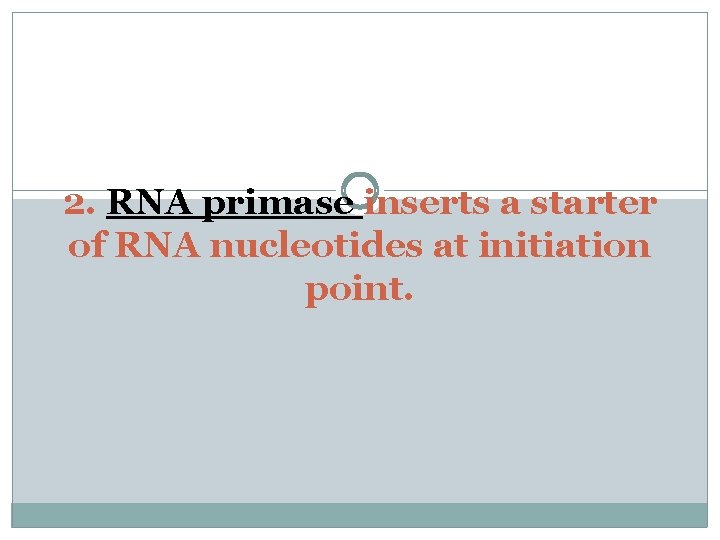 2. RNA primase inserts a starter of RNA nucleotides at initiation point.